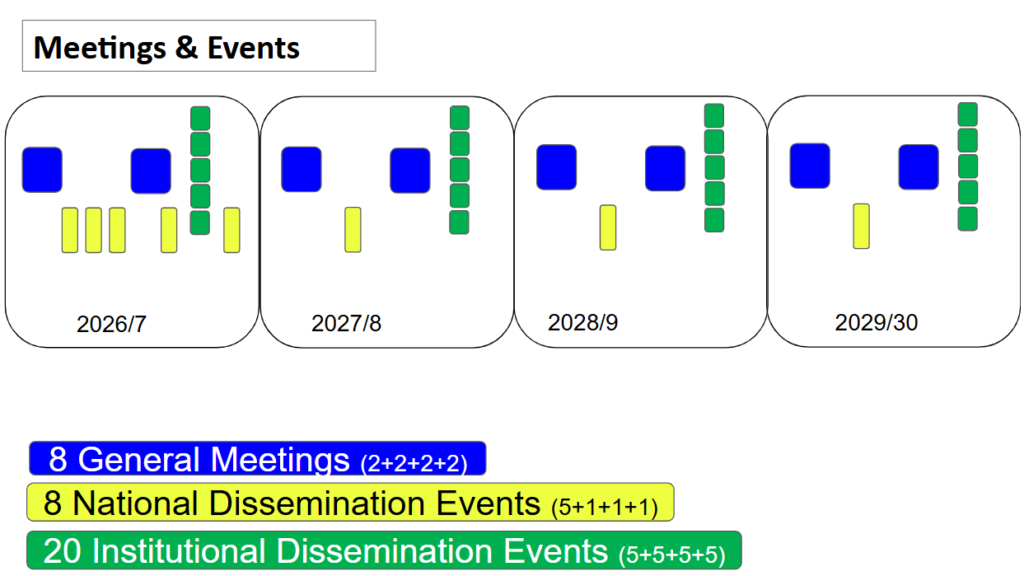 Meetings & Events

2026/7

2027/8

2028/9

2029/30

8 General Meetings (2+2+2+2)

8 National Dissemination Events (5+1+1+1)

20 Institutional Dissemination Events (5+5+5+5)